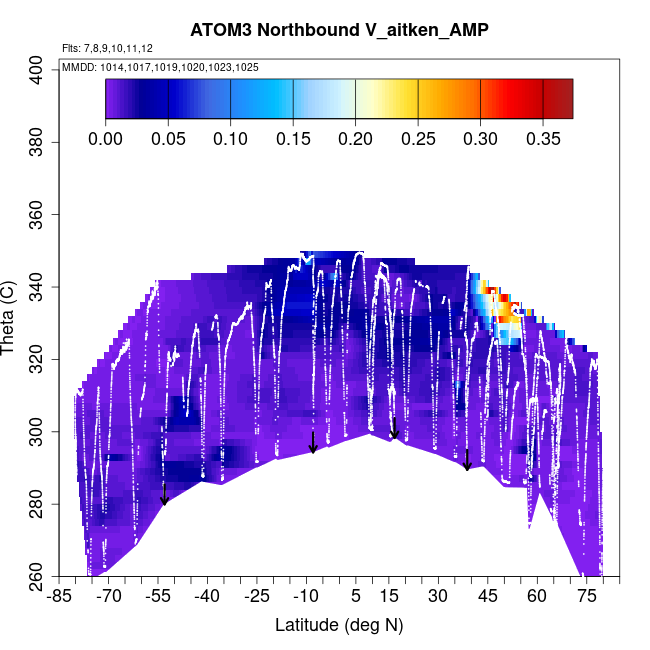 ATOM3 Northbound V_aitken_AMP

Flts: 7,8,9,10,11,12

MMDD: 1014,1017,1019,1020,1023,1025

0.00 0.05 0.10 0.15 0.20 0.25 0.30 0.35

Theta (C)

400 380 360 340 320 300 280 260

-85 -70 -55 -40 -25 -10 5 15 30 45 60 75

Latitude (deg N)